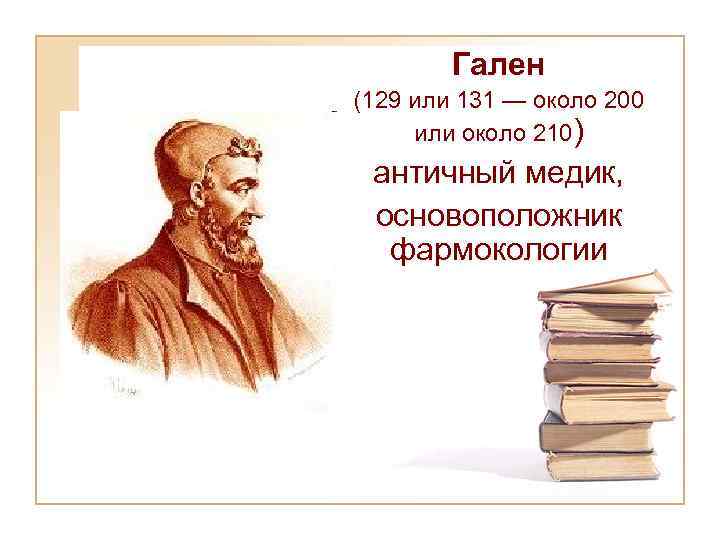 Гален

(129 или 131 — около 200 или около 210)

античный медик, основоположник фармокологии